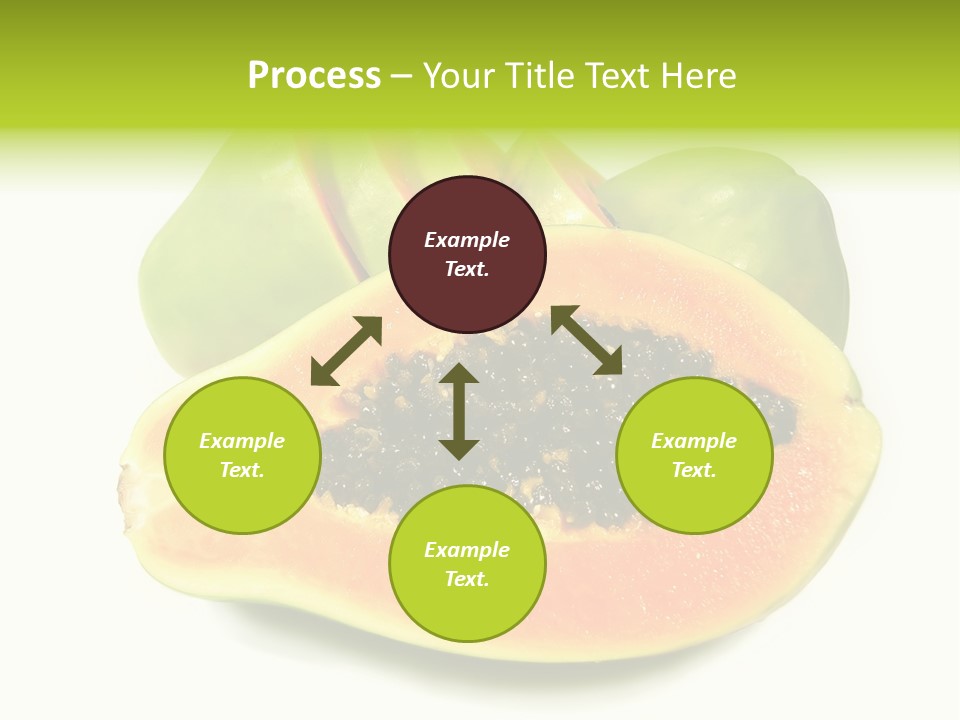 Process – Your Title Text Here

Example Text.

Example Text.

Example Text.

Example Text.